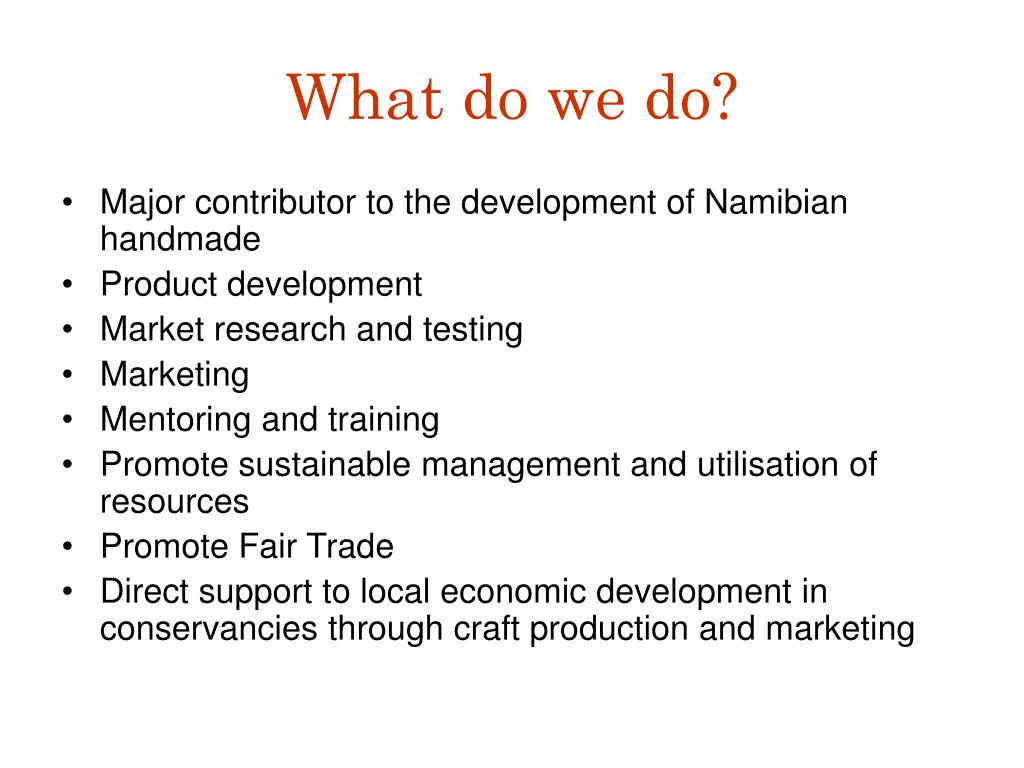 What do we do?

• Major contributor to the development of Namibian handmade
• Product development
• Market research and testing
• Marketing
• Mentoring and training
• Promote sustainable management and utilisation of resources
• Promote Fair Trade
• Direct support to local economic development in conservancies through craft production and marketing